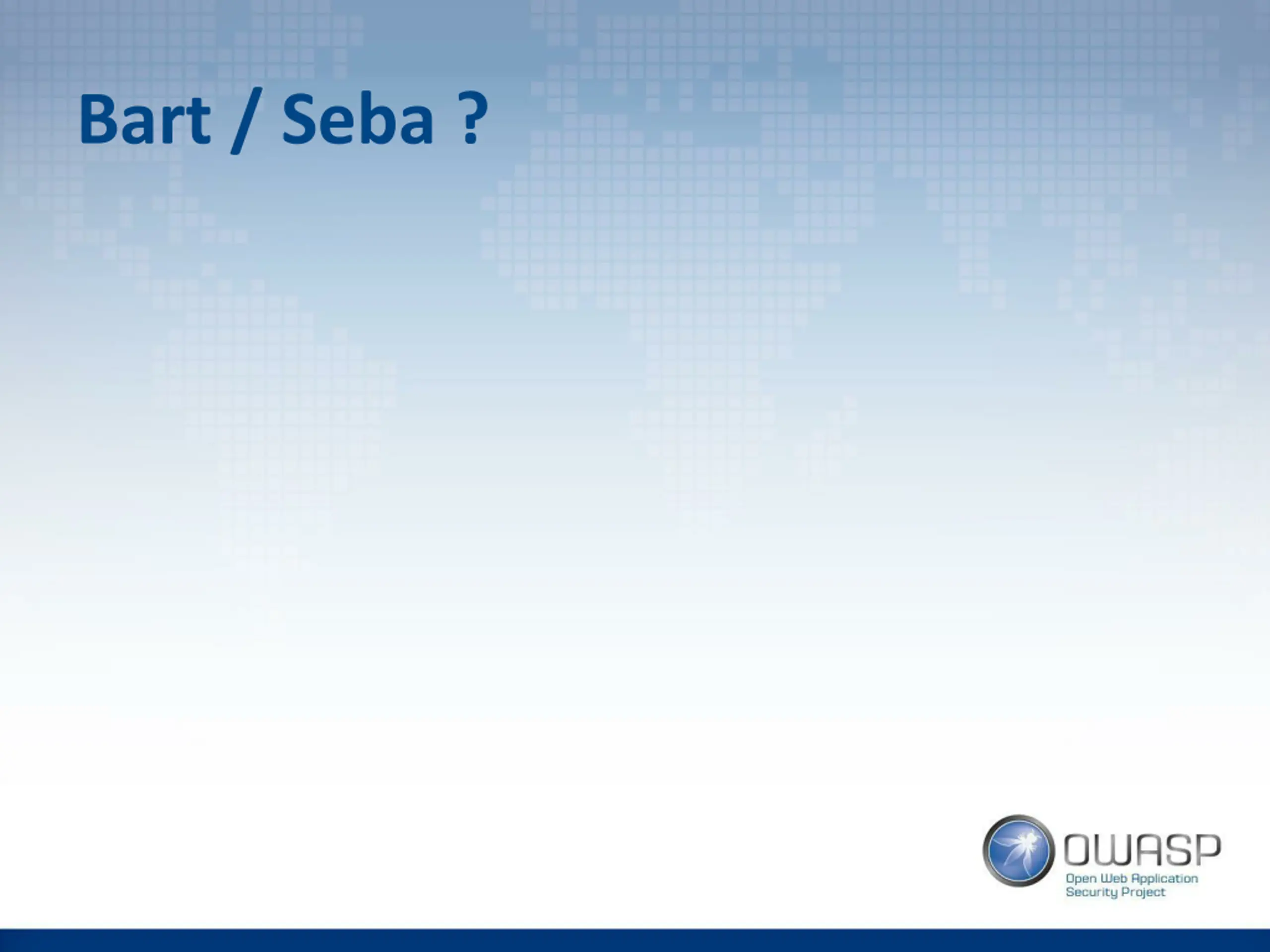 Bart / Seba ?

OWASP
Open Web Application Security Project